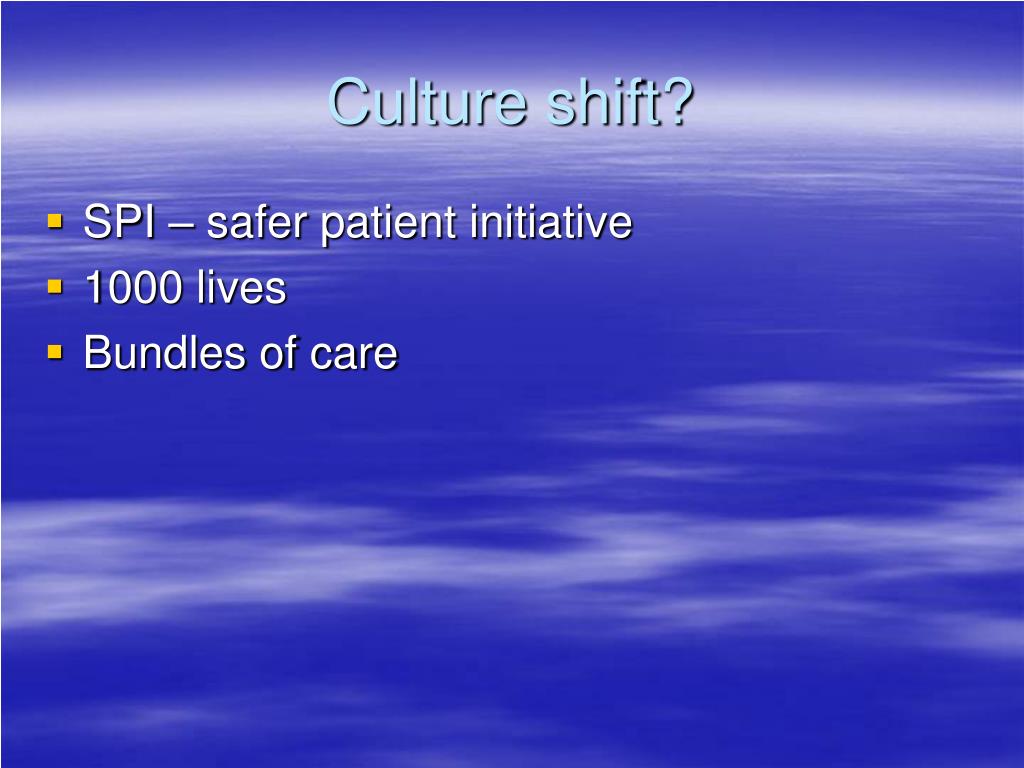 Culture shift?

- SPI – safer patient initiative
- 1000 lives
- Bundles of care